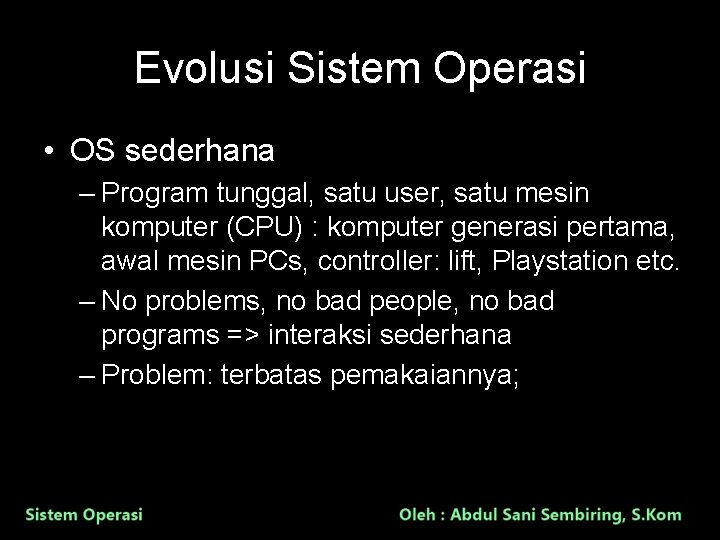 Evolusi Sistem Operasi

• OS sederhana

– Program tunggal, satu user, satu mesin komputer (CPU) : komputer generasi pertama, awal mesin PCs, controller: lift, Playstation etc.

– No problems, no bad people, no bad programs => interaksi sederhana

– Problem: terbatas pemakaiannya;

Sistem Operasi

Oleh : Abdul Sani Sembiring, S.Kom